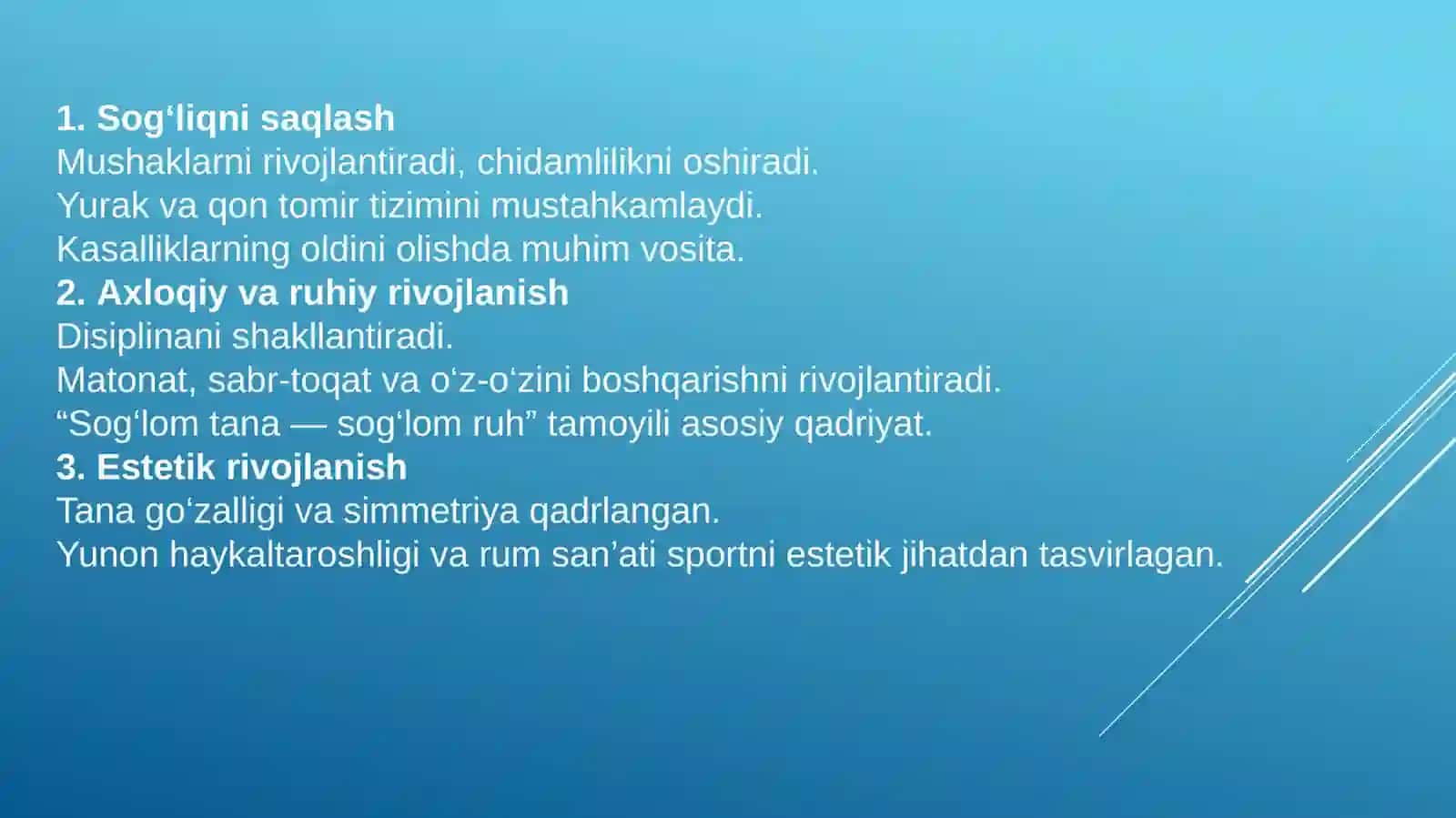 1. Sog‘liqni saqlash
Mushaklarni rivojlantiradi, chidamlilikni oshiradi.
Yurak va qon tomir tizimini mustahkamlaydi.
Kasalliklarning oldini olishda muhim vosita.
2. Axloqiy va ruhiy rivojlanish
Disiplinani shakllantiradi.
Matonat, sabr-toqat va o‘z-o‘zini boshqarishni rivojlantiradi.
“Sog‘lom tana — sog‘lom ruh” tamoyili asosiy qadriyat.
3. Estetik rivojlanish
Tana go‘zalligi va simmetriya qadrlangan.
Yunon haykaltaroshligi va rum san’ati sportni estetik jihatdan tasvirlagan.